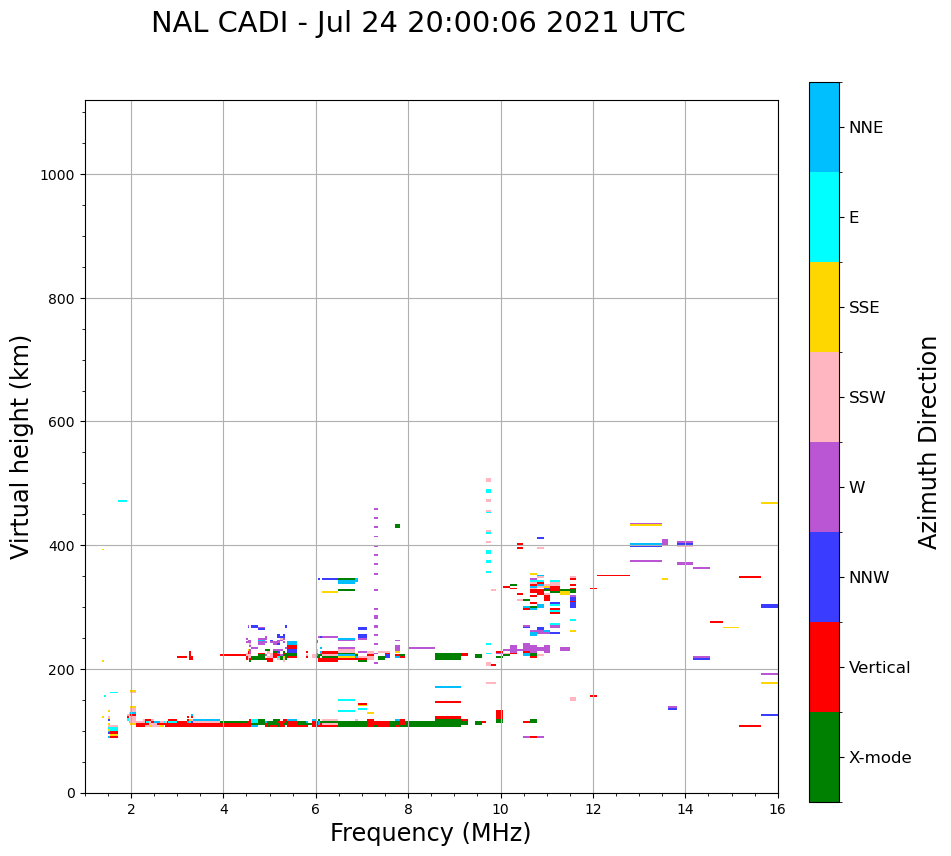 NAL CADI - Jul 24 20:00:06 2021 UTC

Virtual height (km)

1000
800
600
400
200
0

2
4
6
8
10
12
14
16

Frequency (MHz)

NNE
E
SSE
SSW
W
NNW
Vertical
X-mode

Azimuth Direction